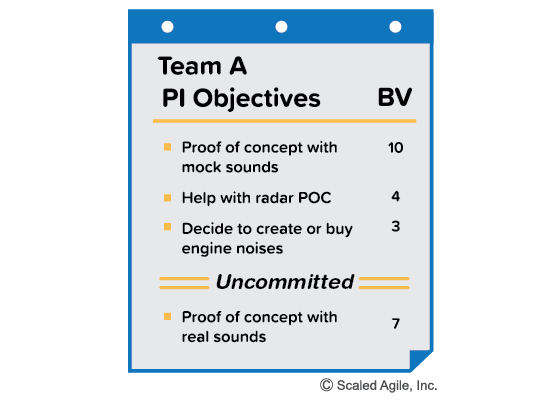 Team A
PI Objectives BV

- Proof of concept with mock sounds 10
- Help with radar POC 4
- Decide to create or buy engine noises 3

Uncommitted

- Proof of concept with real sounds 7

© Scaled Agile, Inc.